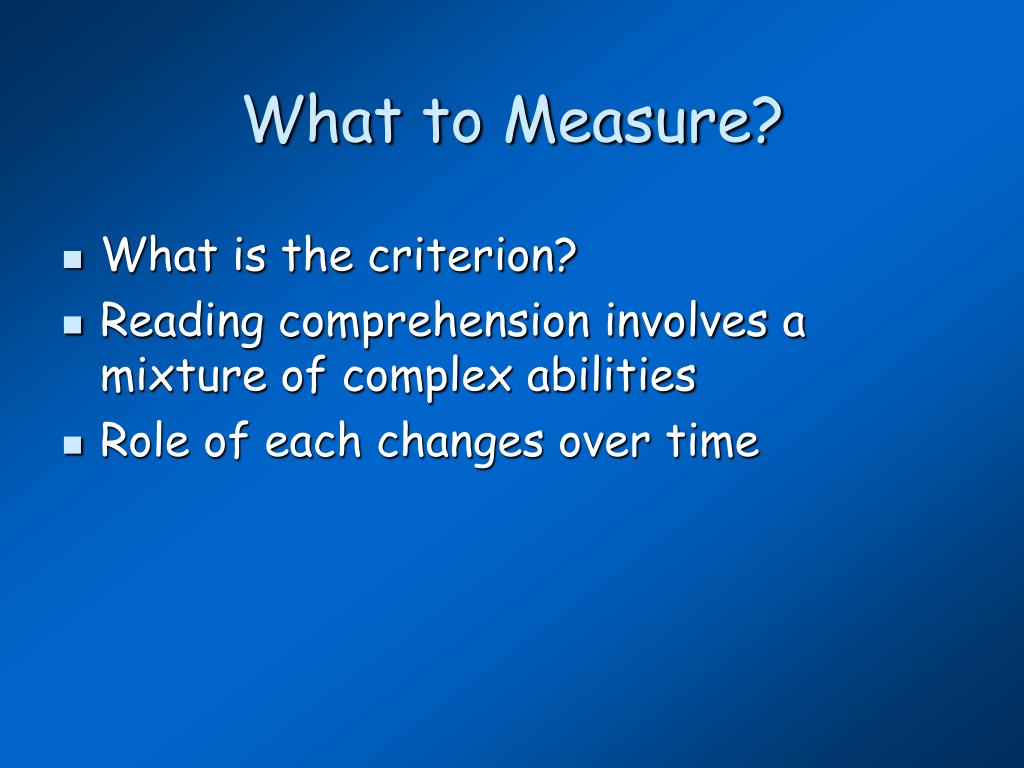 What to Measure?

- What is the criterion?
- Reading comprehension involves a mixture of complex abilities
- Role of each changes over time